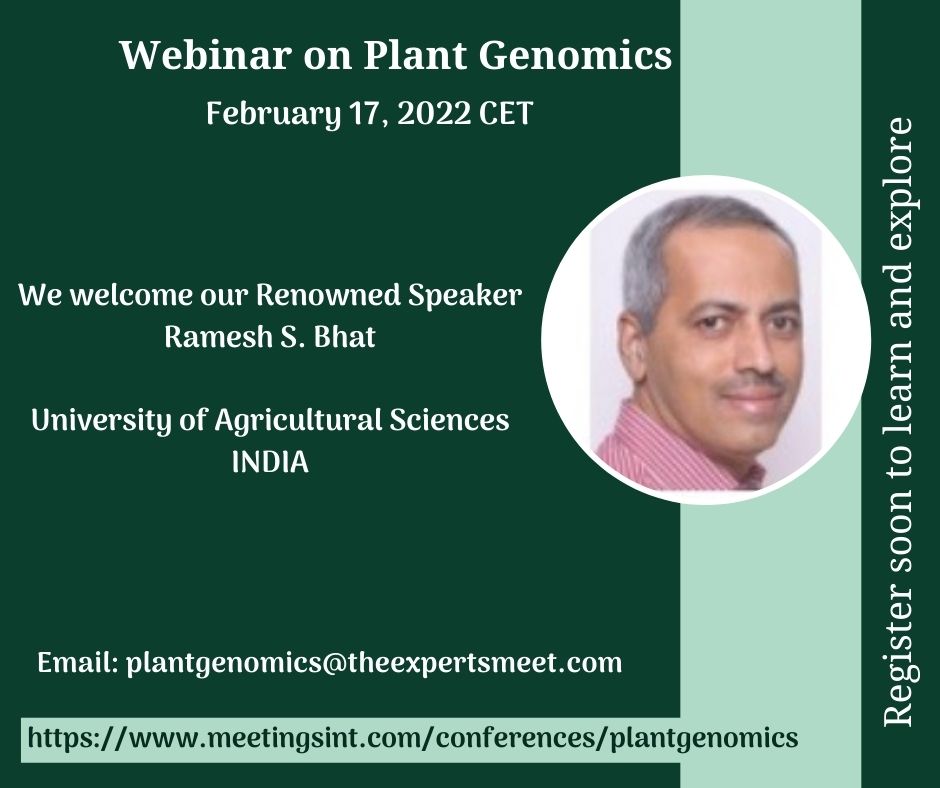 Webinar on Plant Genomics
February 17, 2022 CET

We welcome our Renowned Speaker
Ramesh S. Bhat

University of Agricultural Sciences
INDIA

Email: plantgenomics@theexpertsmeet.com

https://www.meetingsint.com/conferences/plantgenomics

Register soon to learn and explore